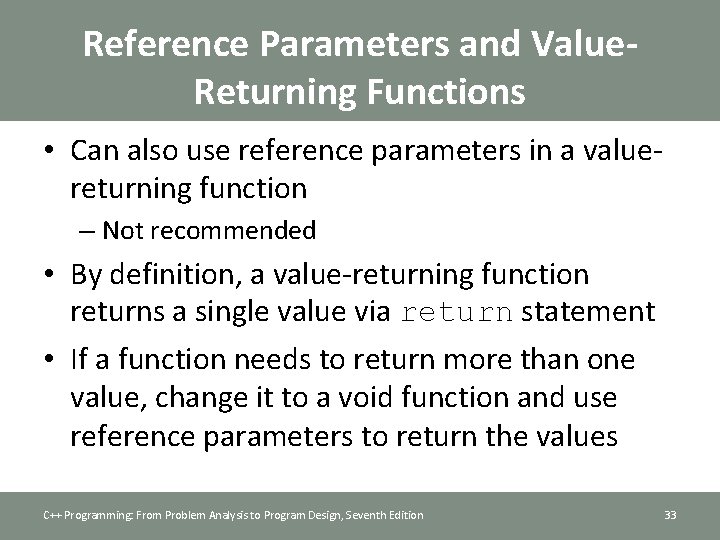 Reference Parameters and Value-Returning Functions

• Can also use reference parameters in a value-returning function
– Not recommended

• By definition, a value-returning function returns a single value via return statement

• If a function needs to return more than one value, change it to a void function and use reference parameters to return the values

C++ Programming: From Problem Analysis to Program Design, Seventh Edition

33